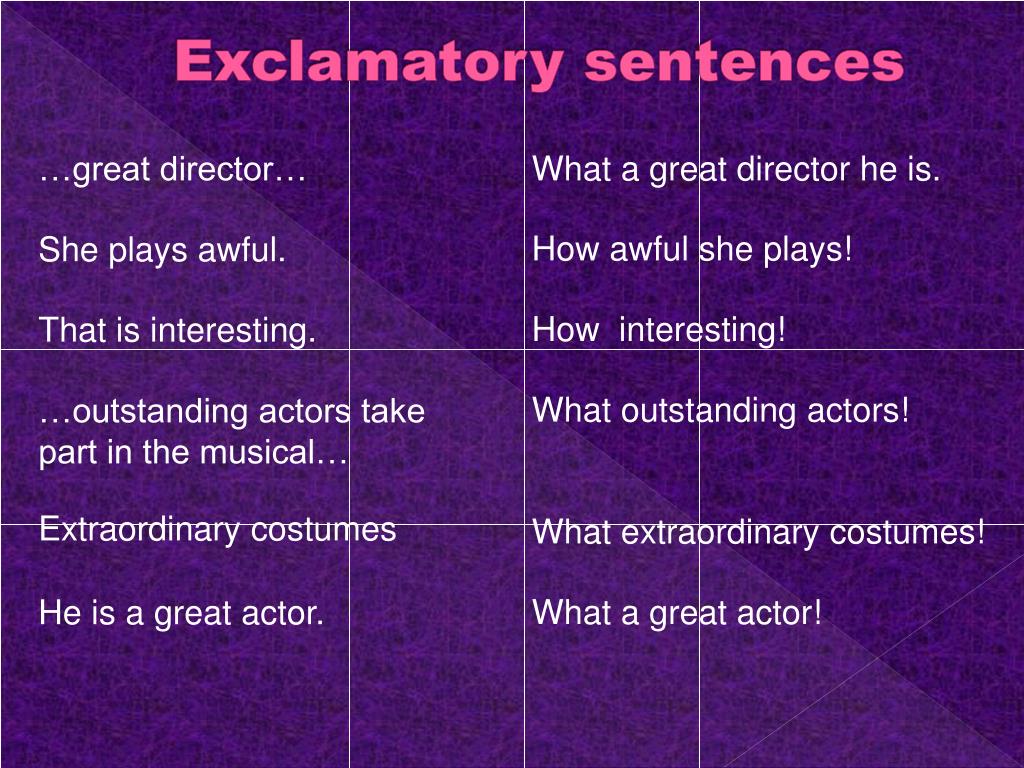 Exclamatory sentences

…great director…

She plays awful.

That is interesting.

…outstanding actors take part in the musical…

Extraordinary costumes

He is a great actor.

What a great director he is.

How awful she plays!

How  interesting!

What outstanding actors!

What extraordinary costumes!

What a great actor!